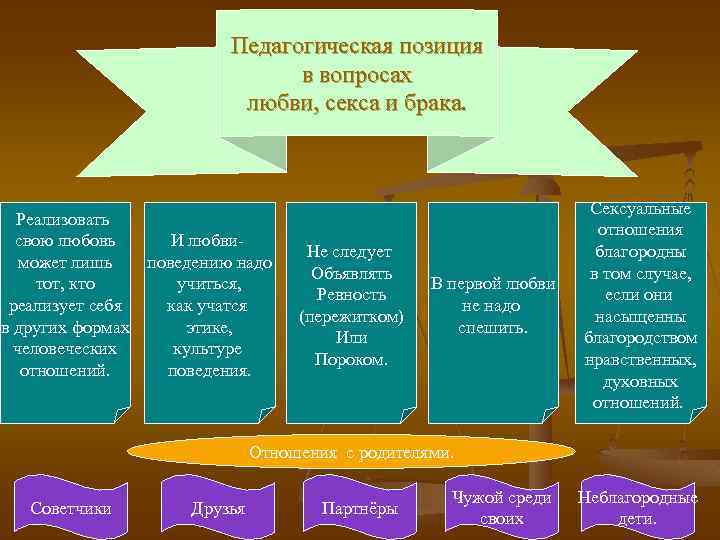 Педагогическая позиция в вопросах любви, секса и брака.

Реализовать свою любовь может лишь тот, кто реализует себя в других формах человеческих отношений.

И любви-поведению надо учиться, как учатся этике, культуре поведения.

Не следует Объявлять Ревность (пережитком) Или Пороком.

В первой любви не надо спешить.

Сексуальные отношения благородны в том случае, если они насыщенны благородством нравственных, духовных отношений.

Отношения с родителями.

Советчики

Друзья

Партнёры

Чужой среди своих

Неблагородные дети.